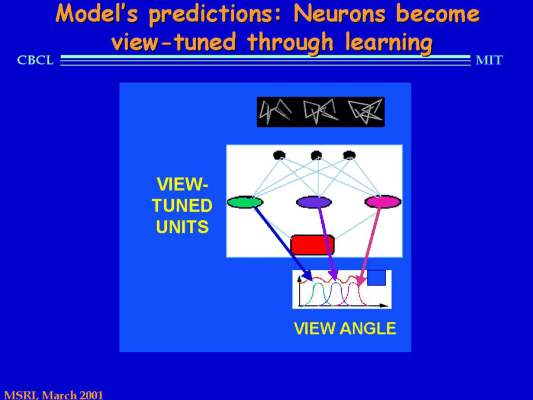 Model's predictions: Neurons become view-tuned through learning

CBCL

MIT

VIEW-TUNED UNITS

VIEW ANGLE

MSRI, March 2001